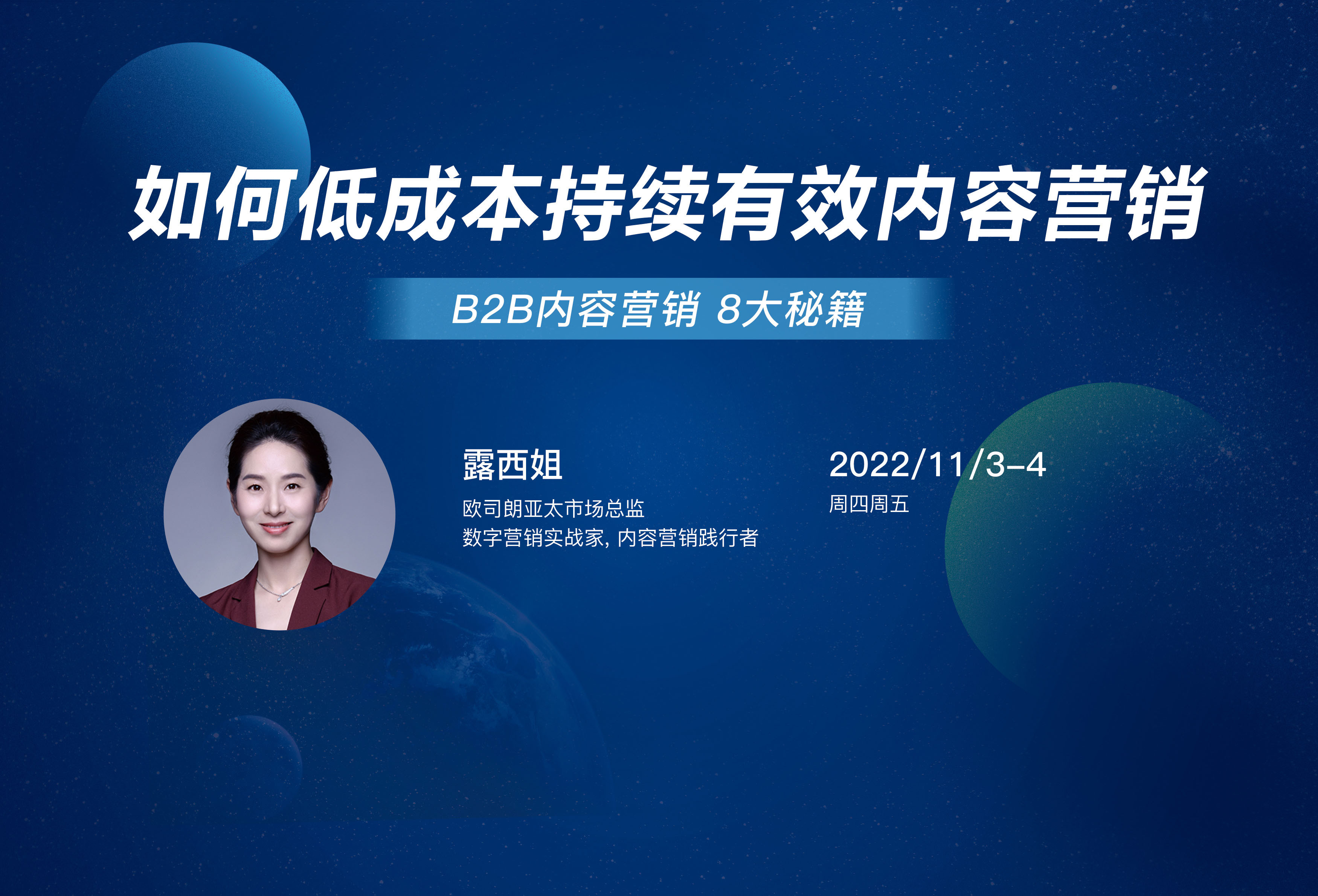 如何低成本持续有效内容营销

B2B内容营销 8大秘籍

露西姐

欧司朗亚太市场总监
数字营销实战家, 内容营销践行者

2022/11/3-4
周四周五